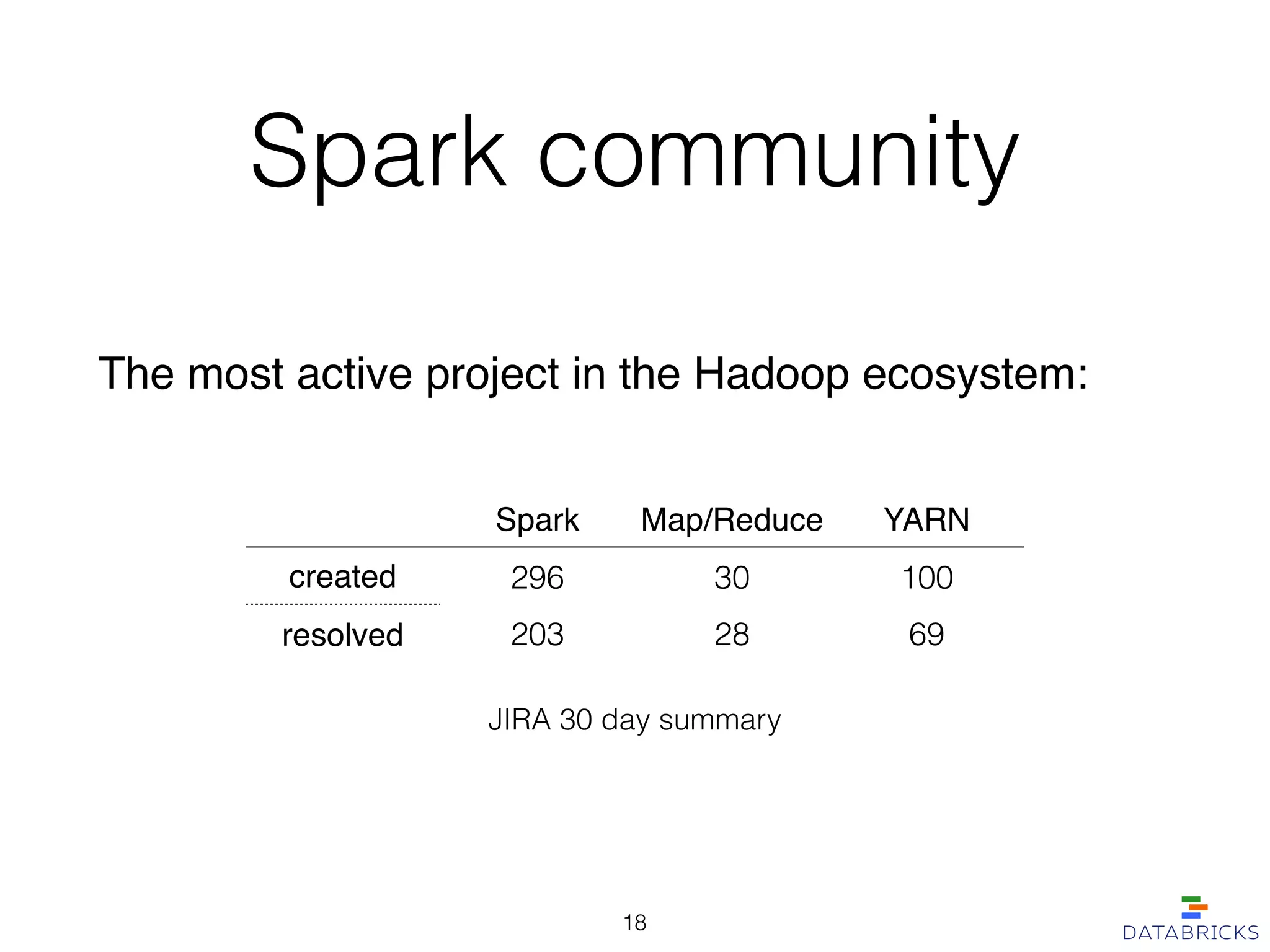 Spark community

The most active project in the Hadoop ecosystem:

| | Spark | Map/Reduce | YARN |
|---|---|---|---|
| created | 296 | 30 | 100 |
| resolved | 203 | 28 | 69 |

JIRA 30 day summary

18

DATABRICKS